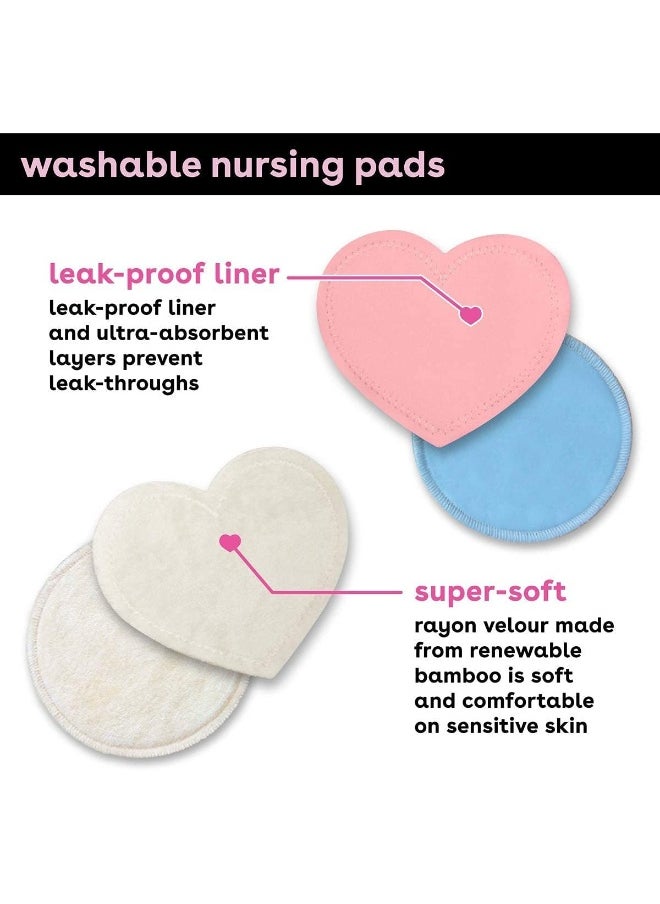 washable nursing pads

leak-proof liner

leak-proof liner and ultra-absorbent layers prevent leak-throughs

super-soft

rayon velour made from renewable bamboo is soft and comfortable on sensitive skin